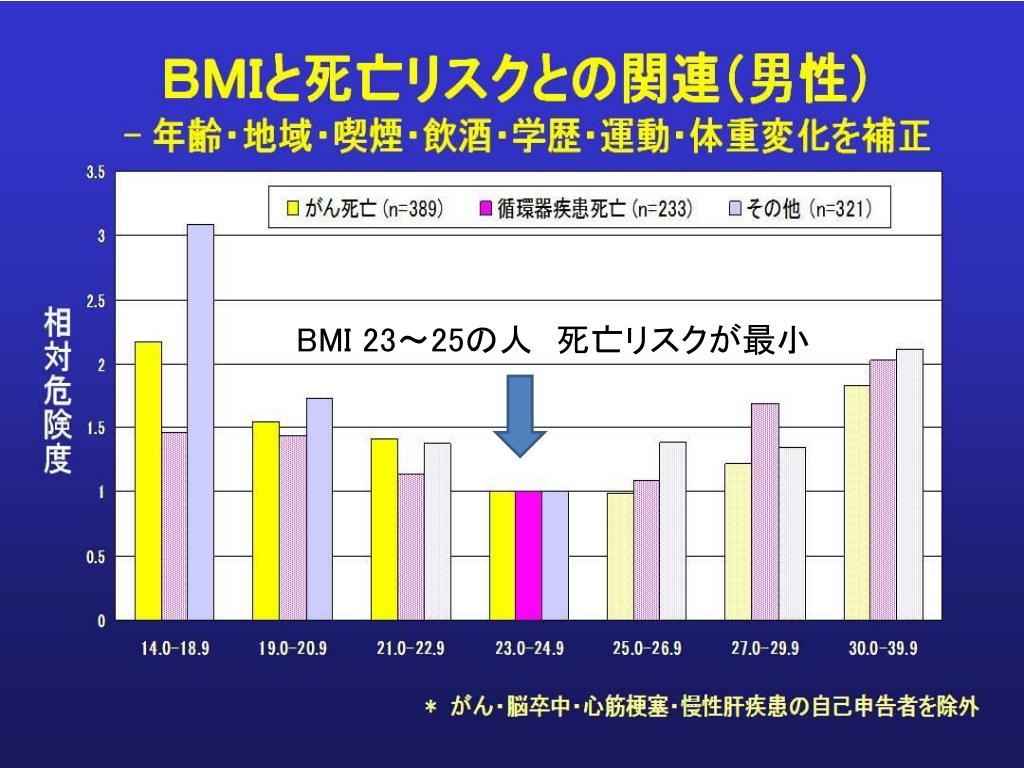 BMIと死亡リスクとの関連（男性）
－ 年齢・地域・喫煙・飲酒・学歴・運動・体重変化を補正

がん死亡 (n=389)　循環器疾患死亡 (n=233)　その他 (n=321)

相対危険度

3.5
3
2.5
2
1.5
1
0.5
0

BMI 23～25の人　死亡リスクが最小

14.0-18.9　19.0-20.9　21.0-22.9　23.0-24.9　25.0-26.9　27.0-29.9　30.0-39.9

＊ がん・脳卒中・心筋梗塞・慢性肝疾患の自己申告者を除外